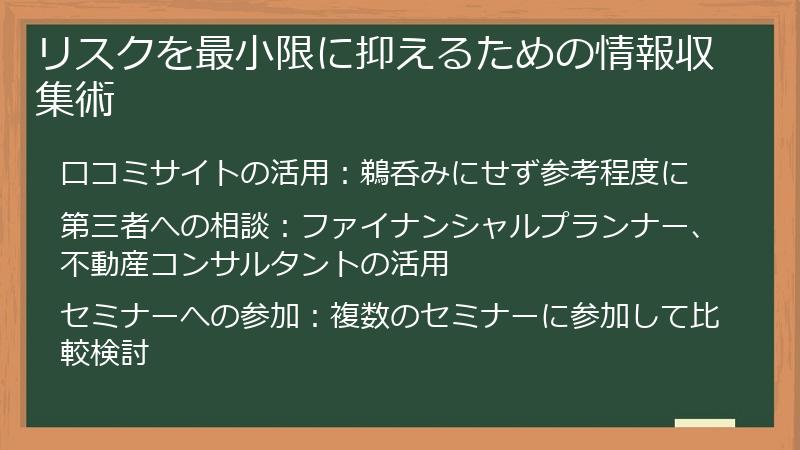 リスクを最小限に抑えるための情報収集術

口コミサイトの活用：鵜呑みにせず参考程度に

第三者への相談：ファイナンシャルプランナー、不動産コンサルタントの活用

セミナーへの参加：複数のセミナーに参加して比較検討